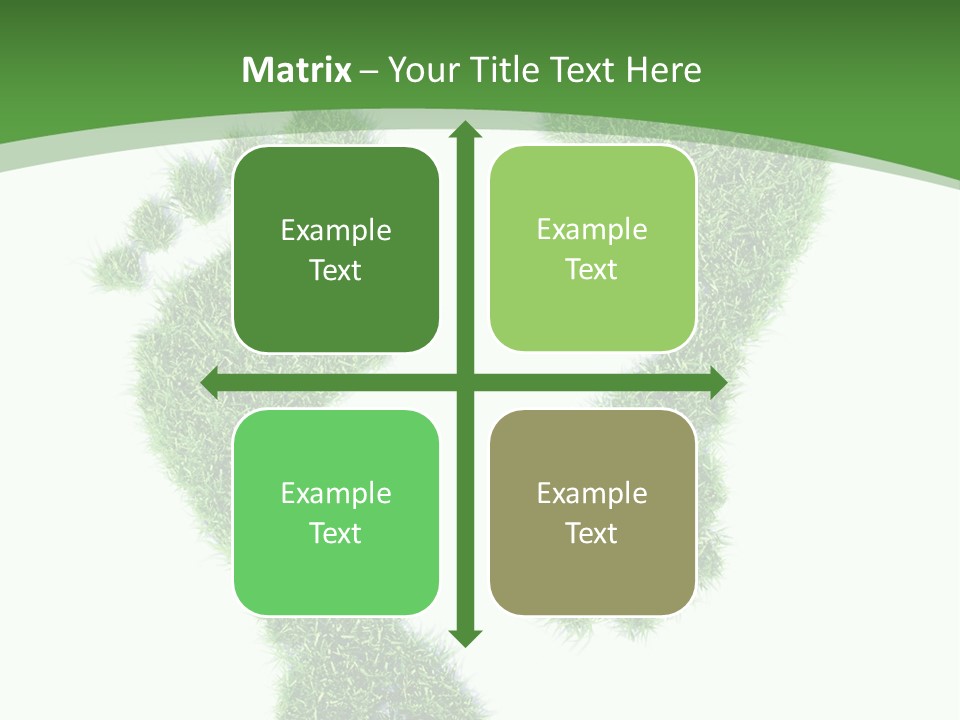 Matrix – Your Title Text Here

Example Text

Example Text

Example Text

Example Text